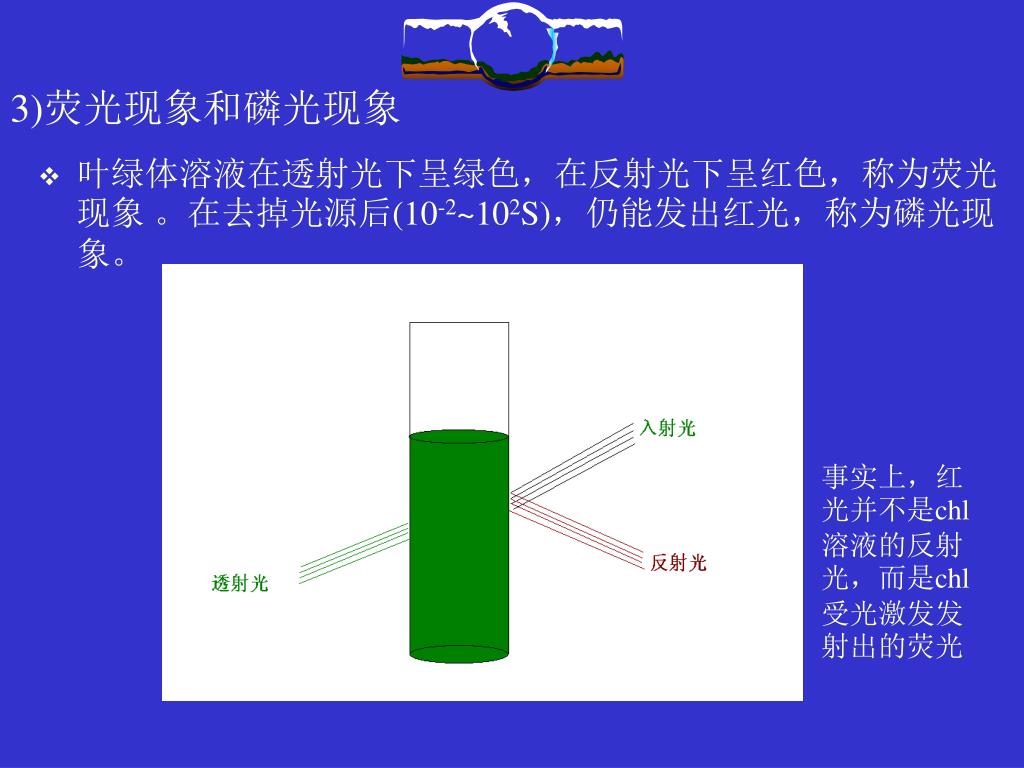 3)荧光现象和磷光现象

❖ 叶绿体溶液在透射光下呈绿色，在反射光下呈红色，称为荧光现象 。在去掉光源后($10^{-2}$~$10^{2}$S)，仍能发出红光，称为磷光现象。

入射光

反射光

透射光

事实上，红光并不是chl溶液的反射光，而是chl受光激发发射出的荧光